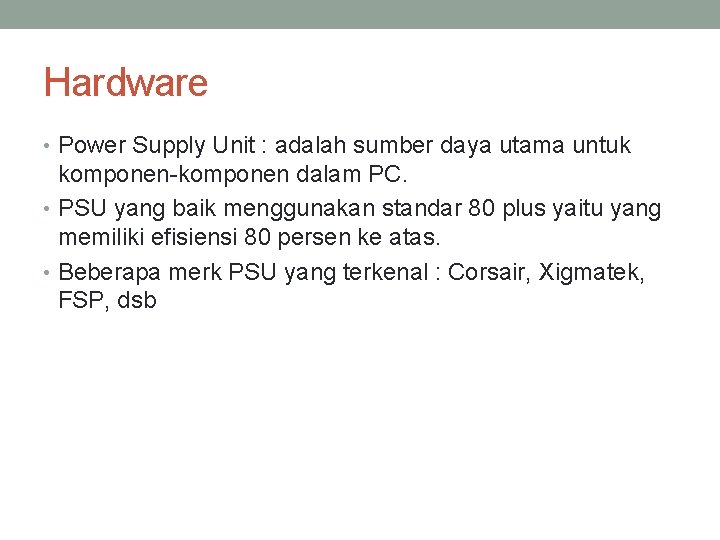 Hardware

• Power Supply Unit : adalah sumber daya utama untuk komponen-komponen dalam PC.
• PSU yang baik menggunakan standar 80 plus yaitu yang memiliki efisiensi 80 persen ke atas.
• Beberapa merk PSU yang terkenal : Corsair, Xigmatek, FSP, dsb